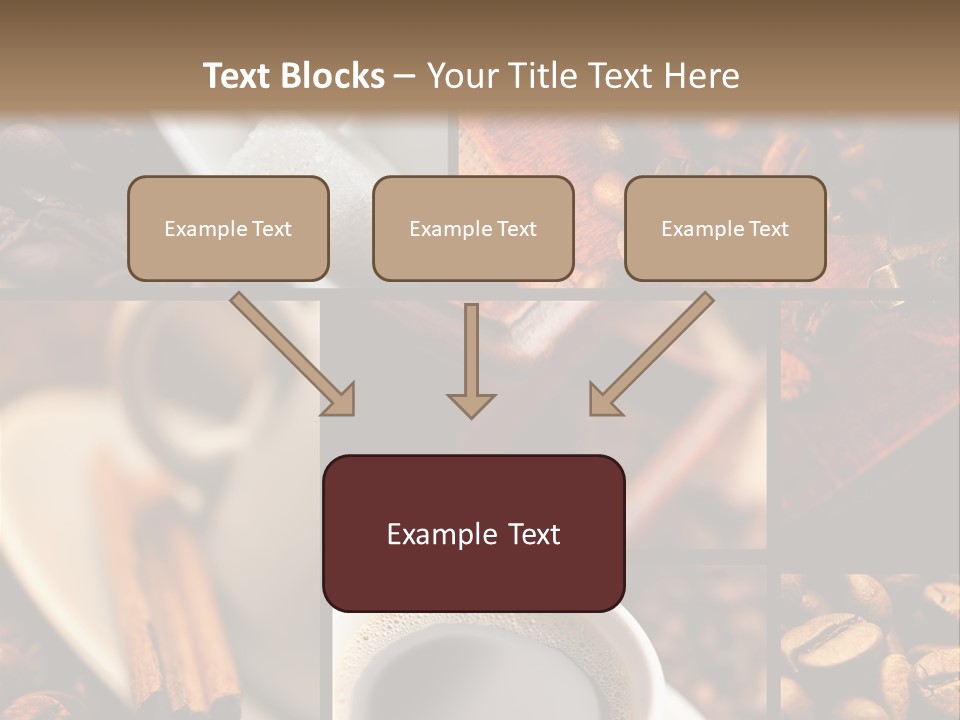 Text Blocks – Your Title Text Here

Example Text

Example Text

Example Text

Example Text